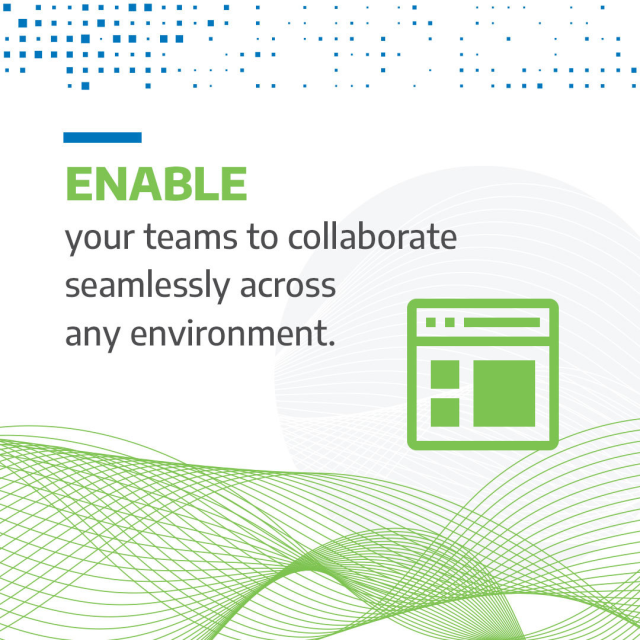 ENABLE
your teams to collaborate seamlessly across any environment.